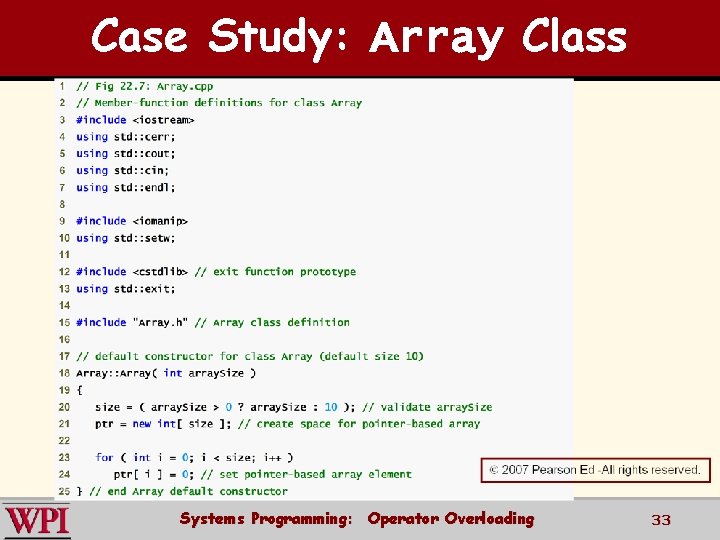 Case Study: Array Class

1 // Fig 22.7: Array.cpp
2 // Member-function definitions for class Array
3 #include <iostream>
4 using std::cerr;
5 using std::cout;
6 using std::cin;
7 using std::endl;
8
9 #include <iomanip>
10 using std::setw;
11
12 #include <cstdlib> // exit function prototype
13 using std::exit;
14
15 #include "Array.h" // Array class definition
16
17 // default constructor for class Array (default size 10)
18 Array::Array( int arraySize )
19 {
20 size = ( arraySize > 0 ? arraySize : 10 ); // validate arraySize
21 ptr = new int[ size ]; // create space for pointer-based array
22
23 for ( int i = 0; i < size; i++ )
24 ptr[ i ] = 0; // set pointer-based array element
25 } // end Array default constructor

© 2007 Pearson Ed -All rights reserved.

WPI

Systems Programming: Operator Overloading

33